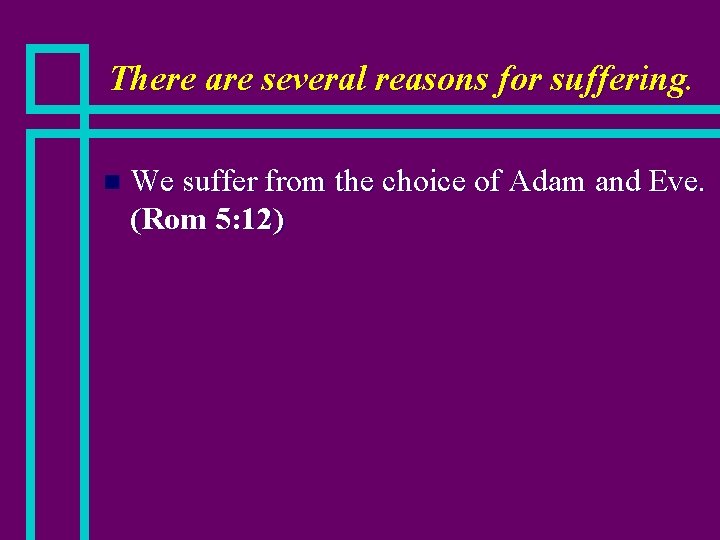 There are several reasons for suffering.

We suffer from the choice of Adam and Eve. (Rom 5:12)